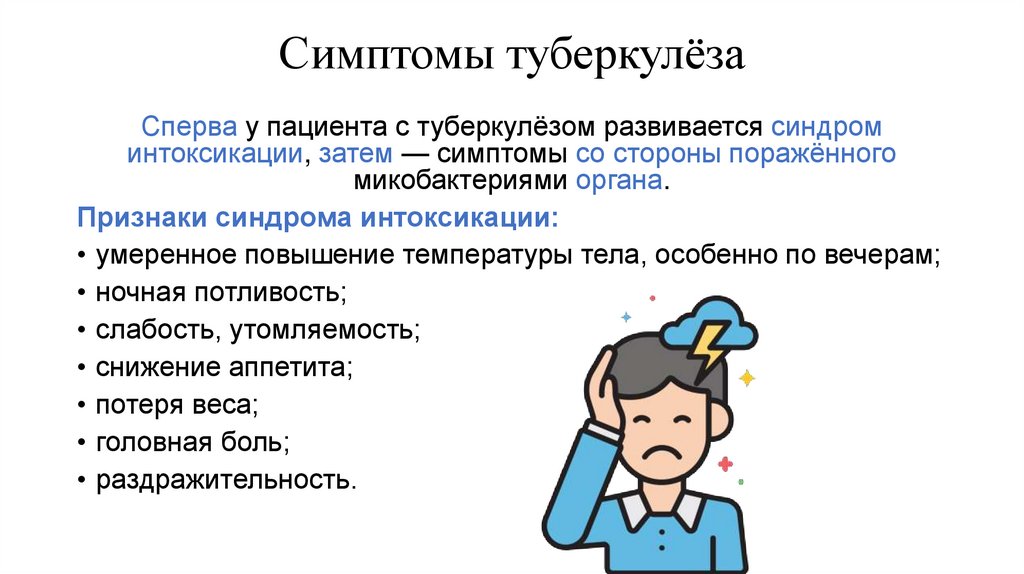 Симптомы туберкулёза

Сперва у пациента с туберкулёзом развивается синдром интоксикации, затем — симптомы со стороны поражённого микобактериями органа.

Признаки синдрома интоксикации:
• умеренное повышение температуры тела, особенно по вечерам;
• ночная потливость;
• слабость, утомляемость;
• снижение аппетита;
• потеря веса;
• головная боль;
• раздражительность.